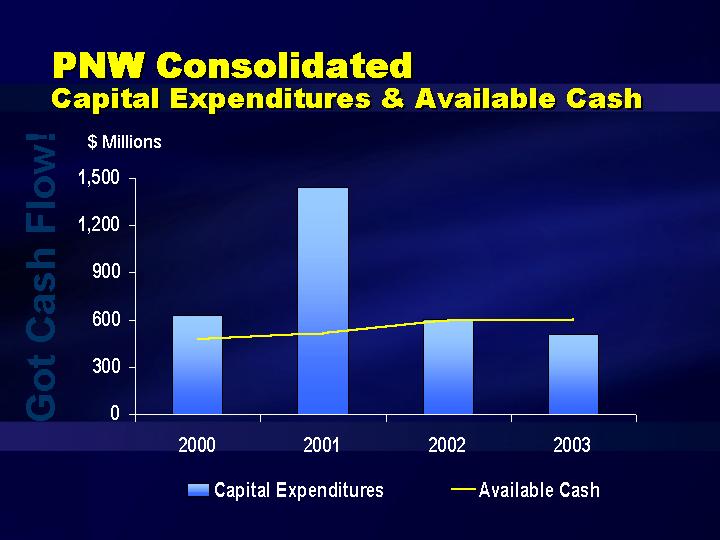 PNW Consolidated
Capital Expenditures & Available Cash

Got Cash Flow!

$ Millions

1,500
1,200
900
600
300
0

2000
2001
2002
2003

Capital Expenditures
Available Cash